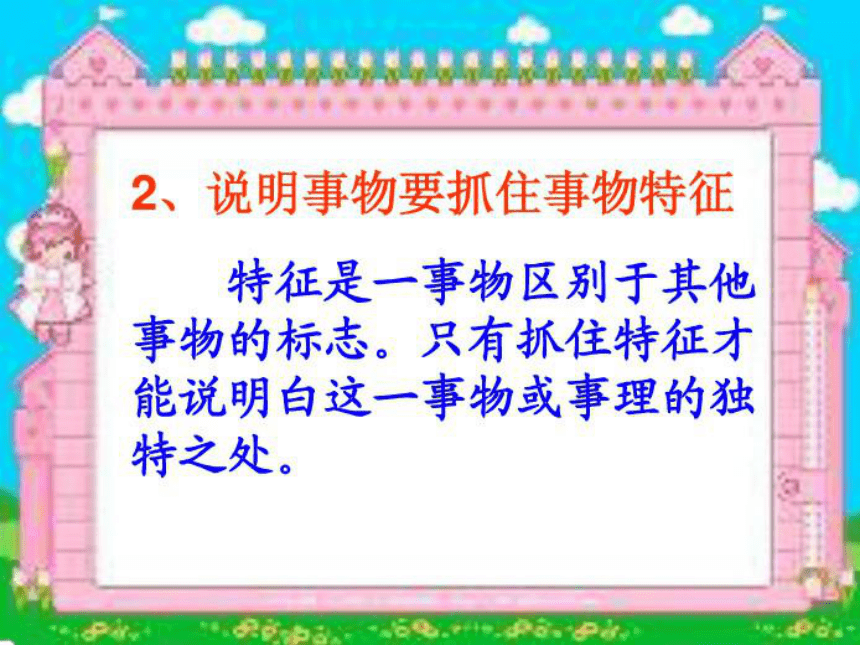 2、说明事物要抓住事物特征

特征是一事物区别于其他事物的标志。只有抓住特征才能说明白这一事物或事理的独特之处。